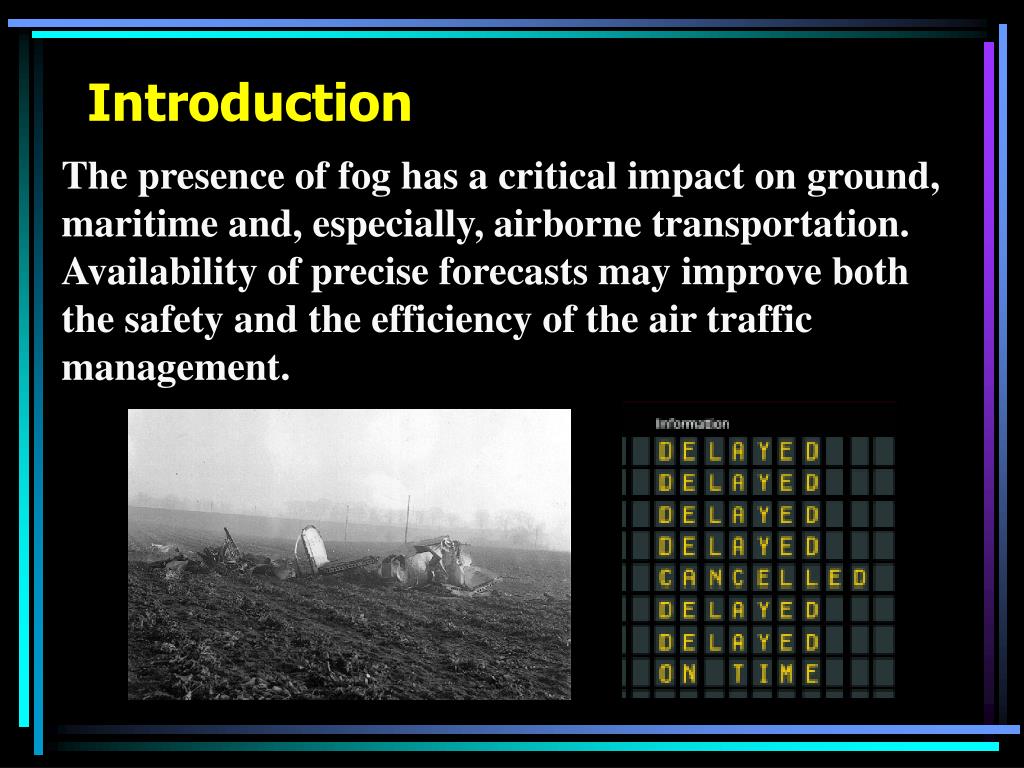 Introduction

The presence of fog has a critical impact on ground, maritime and, especially, airborne transportation. Availability of precise forecasts may improve both the safety and the efficiency of the air traffic management.

Information
DELAYED
DELAYED
DELAYED
DELAYED
CANCELLED
DELAYED
DELAYED
ON TIME